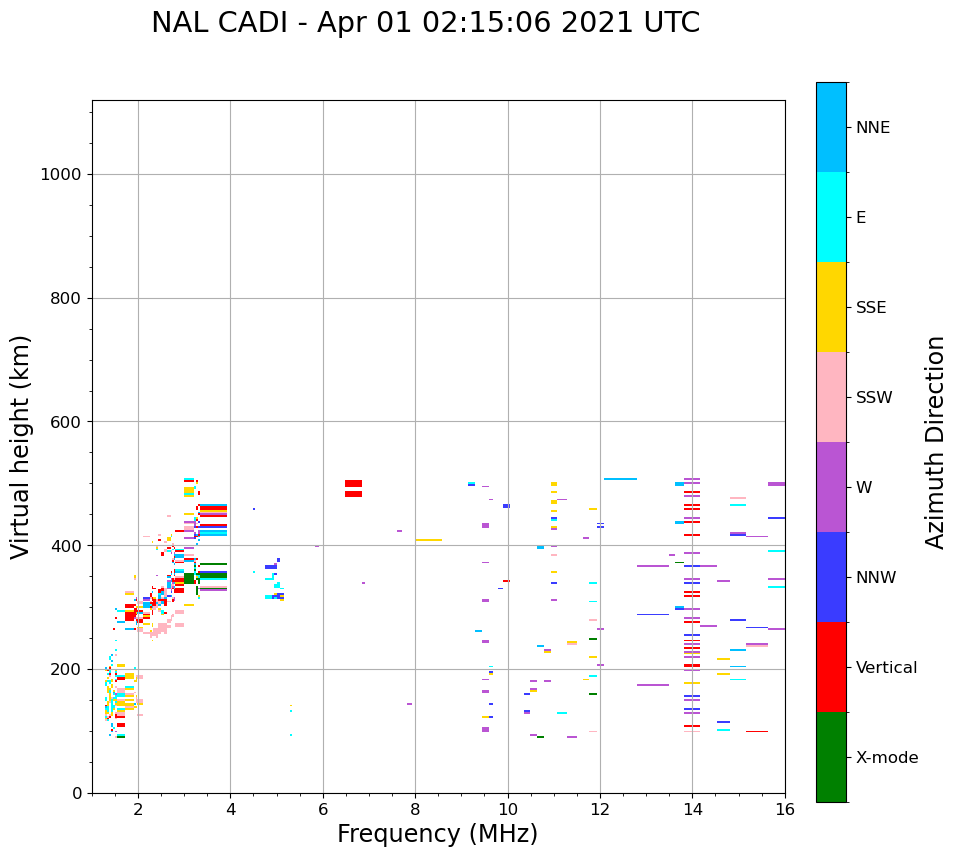 NAL CADI - Apr 01 02:15:06 2021 UTC

Virtual height (km)

1000
800
600
400
200
0

2
4
6
8
10
12
14
16

Frequency (MHz)

NNE
E
SSE
SSW
W
NNW
Vertical
X-mode

Azimuth Direction